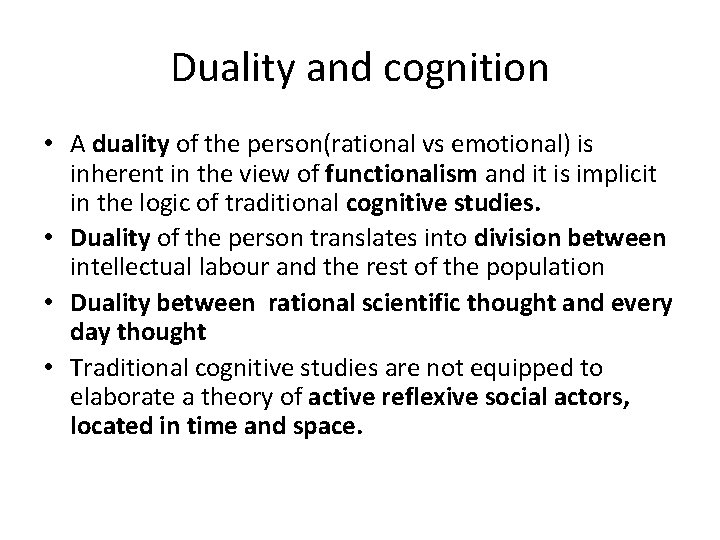 Duality and cognition

• A duality of the person(rational vs emotional) is inherent in the view of functionalism and it is implicit in the logic of traditional cognitive studies.

• Duality of the person translates into division between intellectual labour and the rest of the population

• Duality between rational scientific thought and every day thought

• Traditional cognitive studies are not equipped to elaborate a theory of active reflexive social actors, located in time and space.